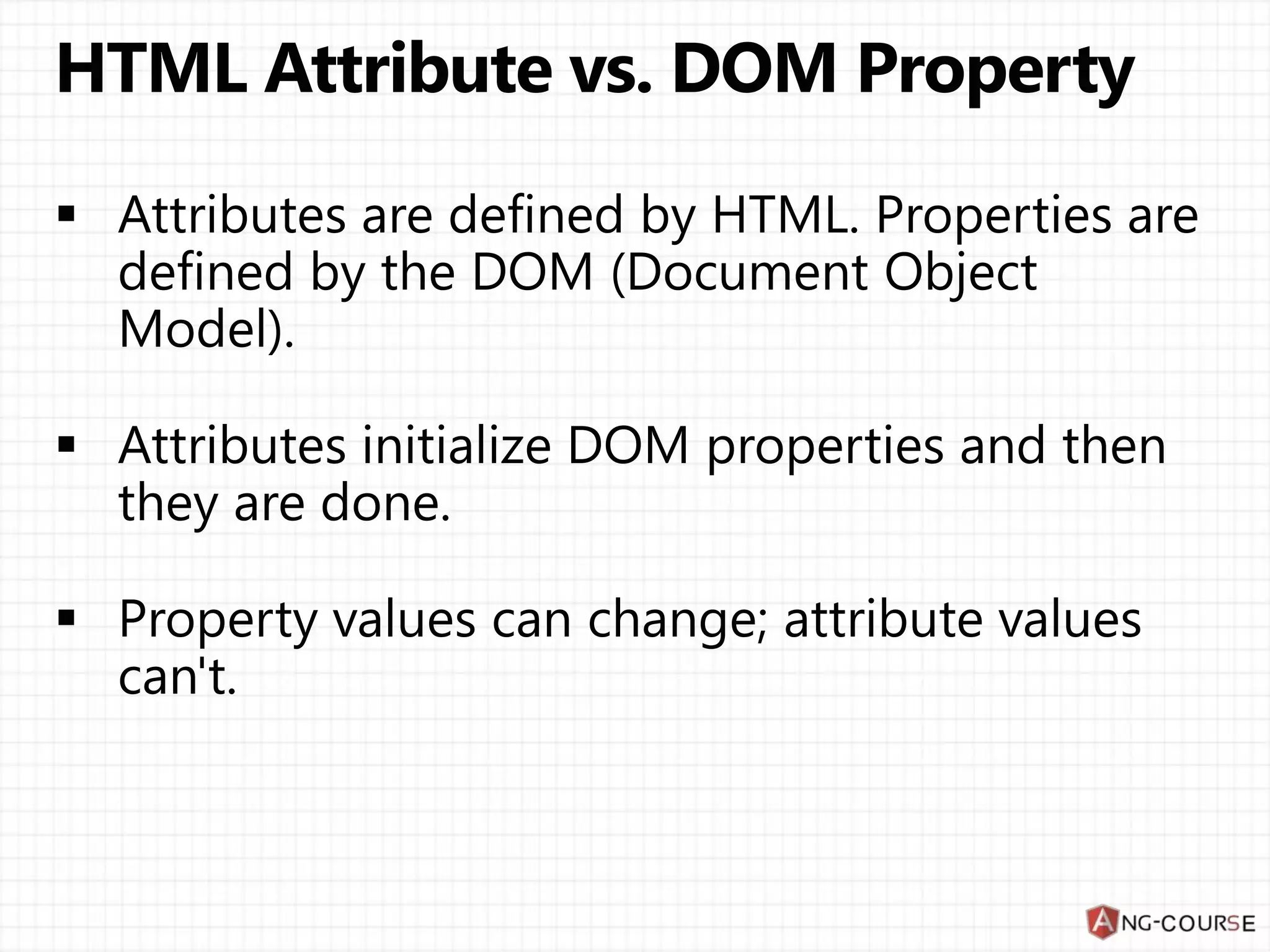 HTML Attribute vs. DOM Property

▪ Attributes are defined by HTML. Properties are defined by the DOM (Document Object Model).

▪ Attributes initialize DOM properties and then they are done.

▪ Property values can change; attribute values can't.

ANG-COURSE